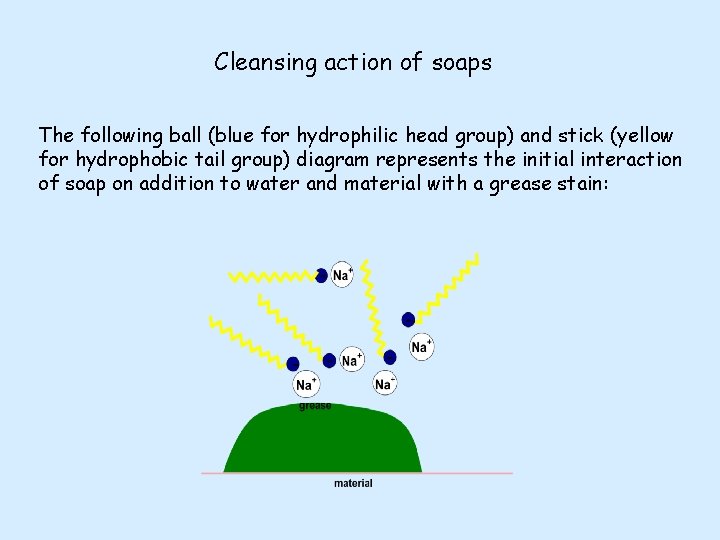 Cleansing action of soaps

The following ball (blue for hydrophilic head group) and stick (yellow for hydrophobic tail group) diagram represents the initial interaction of soap on addition to water and material with a grease stain:

$Na^+$
$Na^+$
$Na^+$
$Na^+$
$Na^-$
grease
material